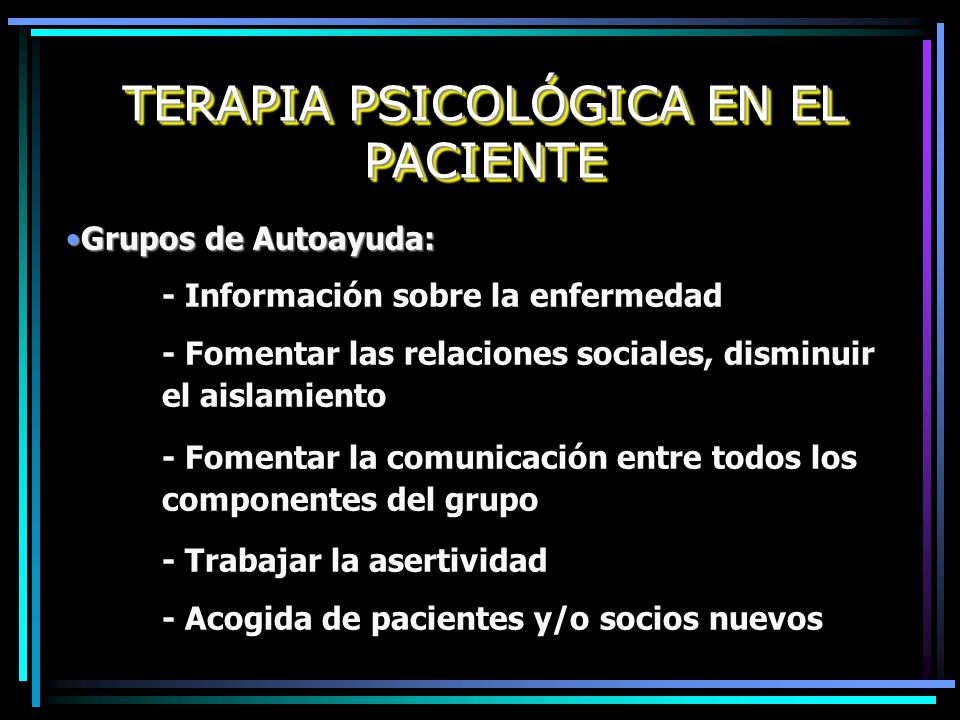 TERAPIA PSICOLÓGICA EN EL PACIENTE

•Grupos de Autoayuda:

- Información sobre la enfermedad

- Fomentar las relaciones sociales, disminuir el aislamiento

- Fomentar la comunicación entre todos los componentes del grupo

- Trabajar la asertividad

- Acogida de pacientes y/o socios nuevos